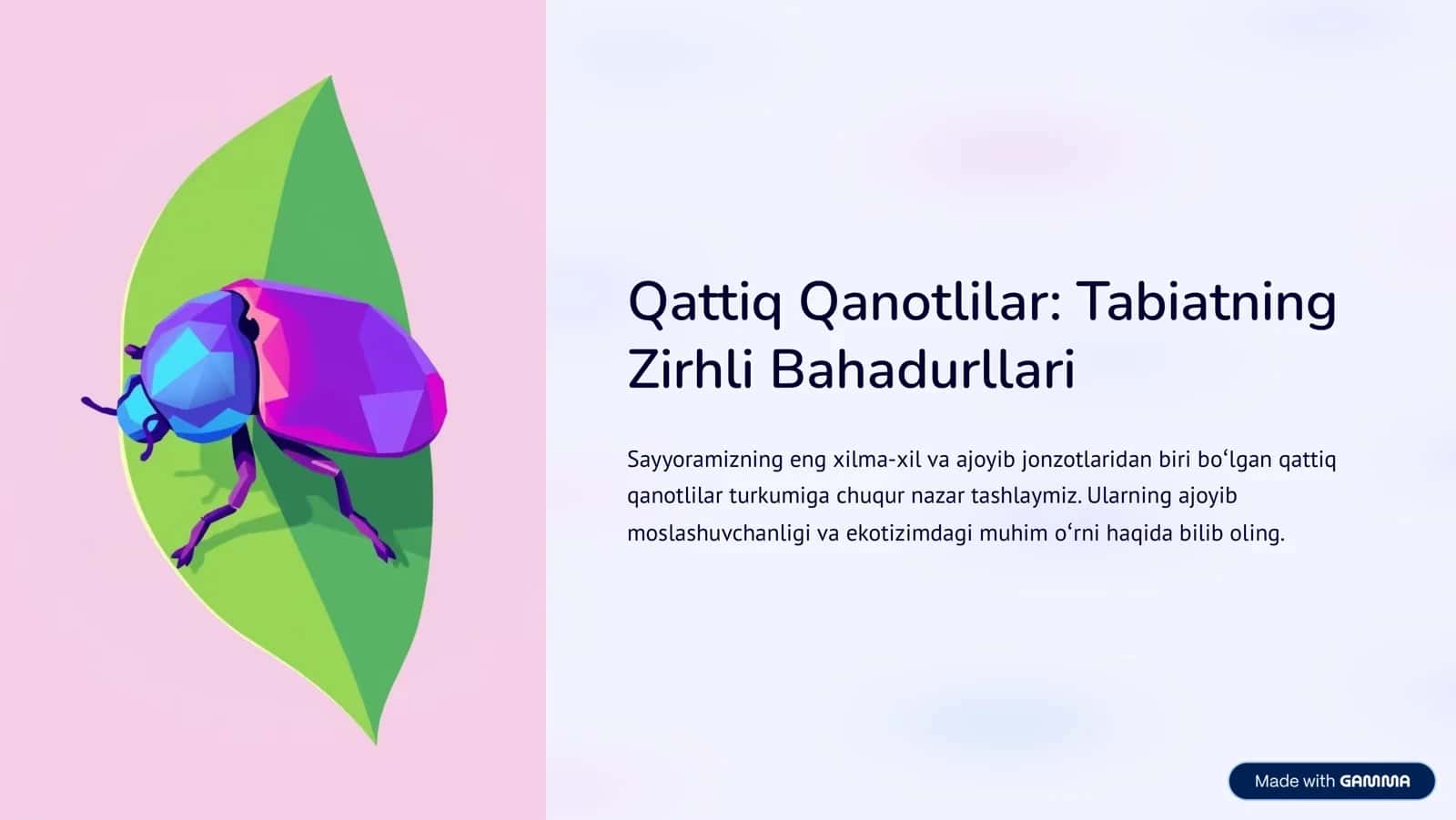 Qattiq Qanotlilar: Tabiatning Zirhli Bahadurllari

Sayyoramizning eng xilma-xil va ajoyib jonzotlaridan biri boʻlgan qattiq qanotlilar turkumiga chuqur nazar tashlaymiz. Ularning ajoyib moslashuvchanligi va ekotizimdagi muhim oʻrni haqida bilib oling.

Made with GAMMA